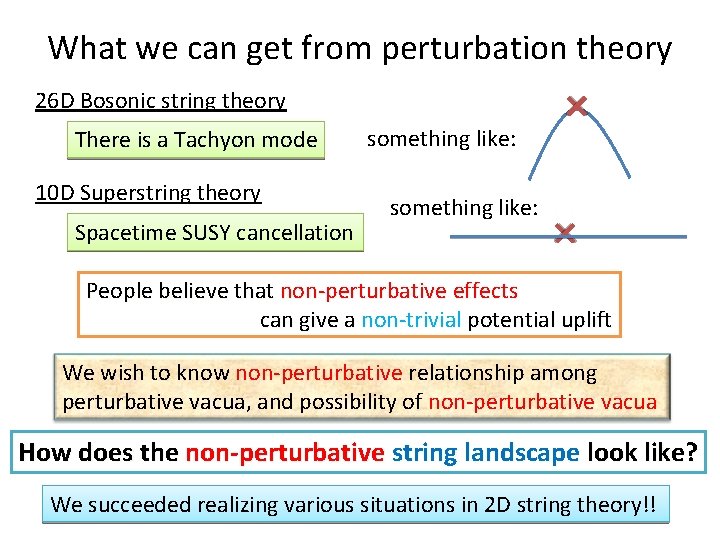 What we can get from perturbation theory

26D Bosonic string theory

There is a Tachyon mode

something like:

10D Superstring theory

Spacetime SUSY cancellation

something like:

People believe that non-perturbative effects can give a non-trivial potential uplift

We wish to know non-perturbative relationship among perturbative vacua, and possibility of non-perturbative vacua

How does the non-perturbative string landscape look like?

We succeeded realizing various situations in 2D string theory!!